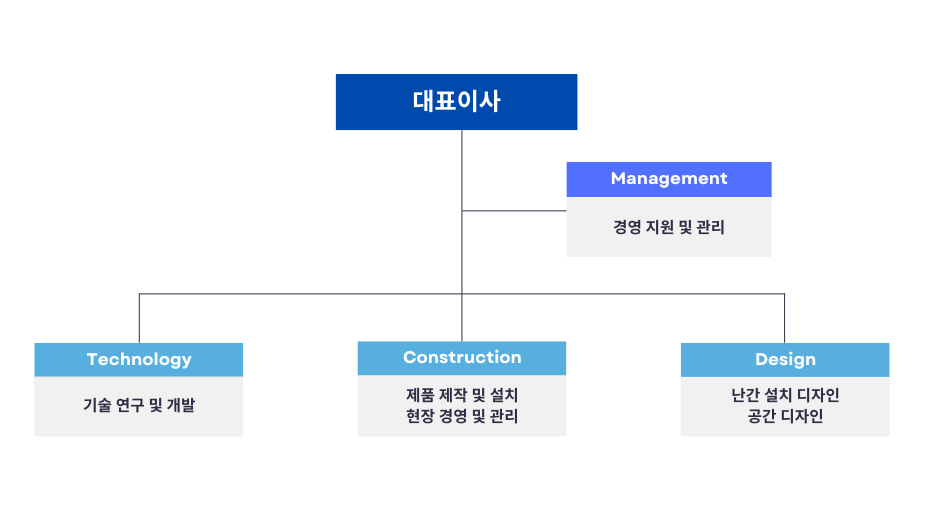 대표이사

Management

경영 지원 및 관리

Technology

기술 연구 및 개발

Construction

제품 제작 및 설치
현장 경영 및 관리

Design

난간 설치 디자인
공간 디자인